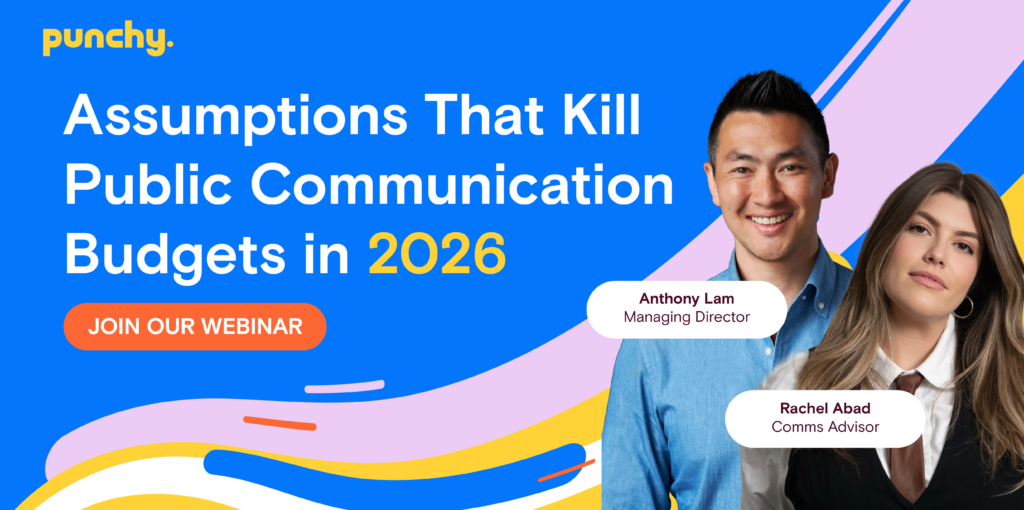 punchy.

Assumptions That Kill Public Communication Budgets in 2026

JOIN OUR WEBINAR

Anthony Lam
Managing Director

Rachel Abad
Comms Advisor